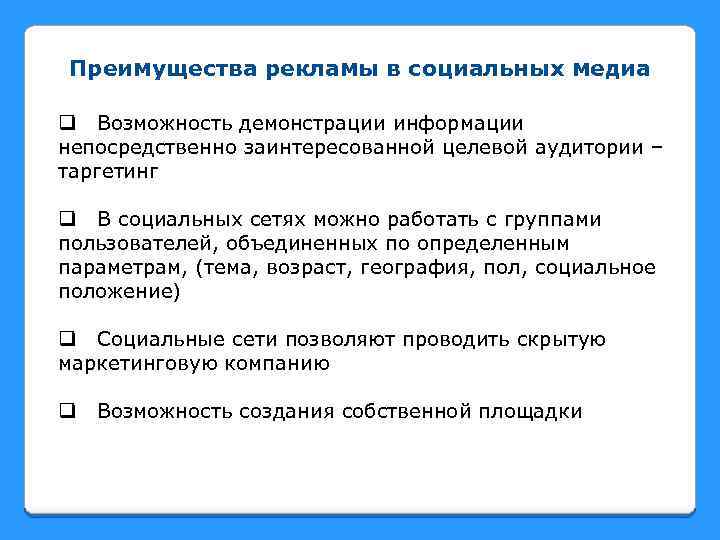 Преимущества рекламы в социальных медиа

❑ Возможность демонстрации информации непосредственно заинтересованной целевой аудитории – таргетинг

❑ В социальных сетях можно работать с группами пользователей, объединенных по определенным параметрам, (тема, возраст, география, пол, социальное положение)

❑ Социальные сети позволяют проводить скрытую маркетинговую компанию

❑ Возможность создания собственной площадки